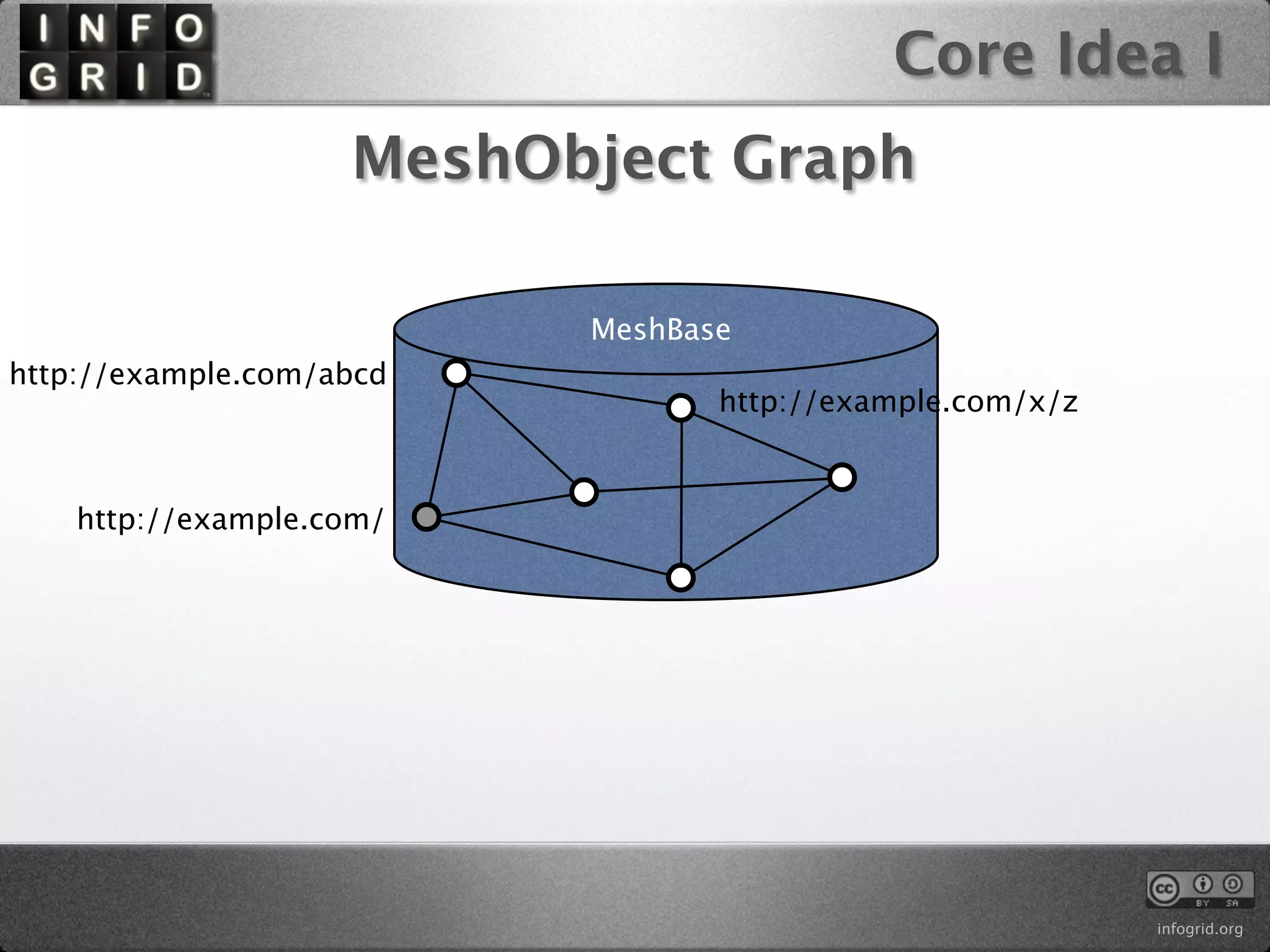 INFO GRID

Core Idea I

MeshObject Graph

MeshBase

http://example.com/abcd

http://example.com/x/z

http://example.com/

cc BY SA

infogrid.org